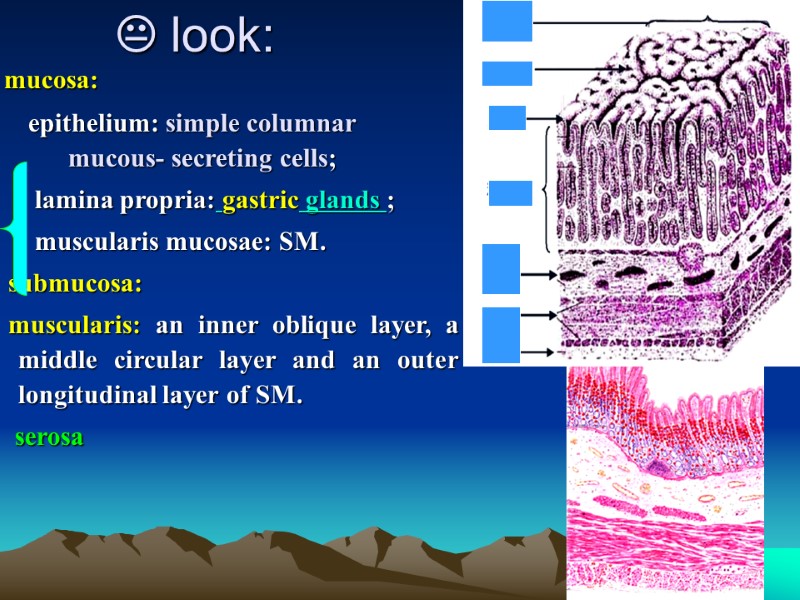 😐 look:

mucosa:

epithelium: simple columnar mucous- secreting cells;

lamina propria: gastric glands ;

muscularis mucosae: SM.

submucosa:

muscularis: an inner oblique layer, a middle circular layer and an outer longitudinal layer of SM.

serosa